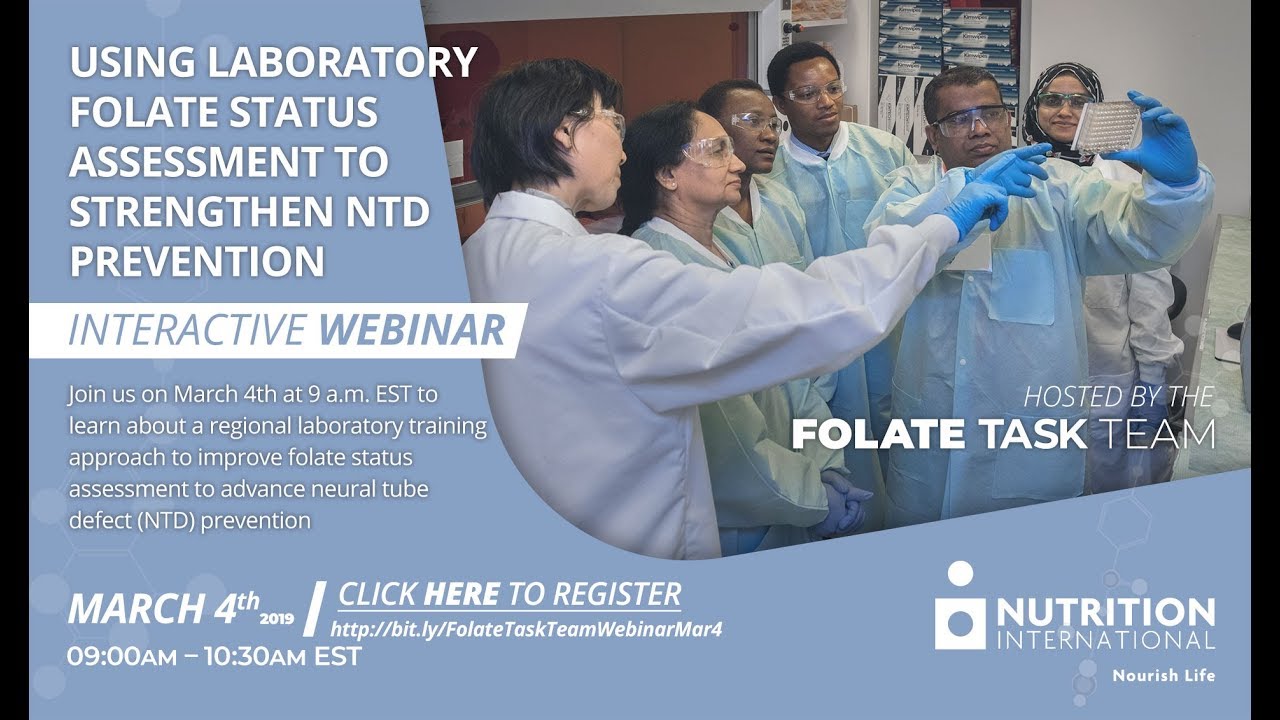 USING LABORATORY FOLATE STATUS ASSESSMENT TO STRENGTHEN NTD PREVENTION

INTERACTIVE WEBINAR

Join us on March 4th at 9 a.m. EST to learn about a regional laboratory training approach to improve folate status assessment to advance neural tube defect (NTD) prevention

HOSTED BY THE FOLATE TASK TEAM

MARCH 4th 2019 | CLICK HERE TO REGISTER
http://bit.ly/FolateTaskTeamWebinarMar4
09:00AM – 10:30AM EST

NUTRITION INTERNATIONAL
Nourish Life